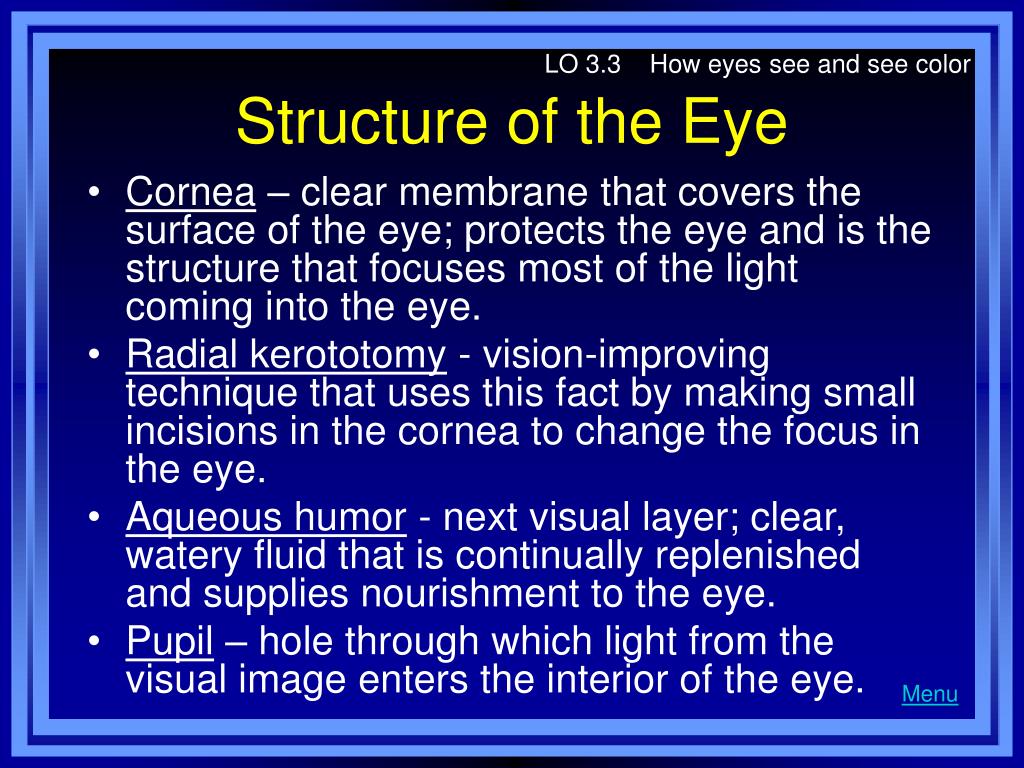 LO 3.3 How eyes see and see color

Structure of the Eye

• Cornea – clear membrane that covers the surface of the eye; protects the eye and is the structure that focuses most of the light coming into the eye.
• Radial kerototomy - vision-improving technique that uses this fact by making small incisions in the cornea to change the focus in the eye.
• Aqueous humor - next visual layer; clear, watery fluid that is continually replenished and supplies nourishment to the eye.
• Pupil – hole through which light from the visual image enters the interior of the eye.

Menu